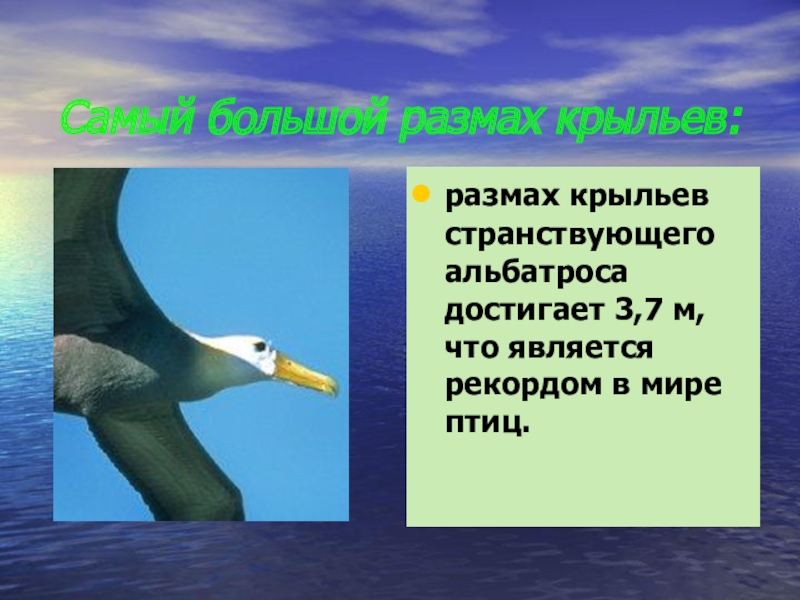 Самый большой размах крыльев:

размах крыльев странствующего альбатроса достигает 3,7 м, что является рекордом в мире птиц.